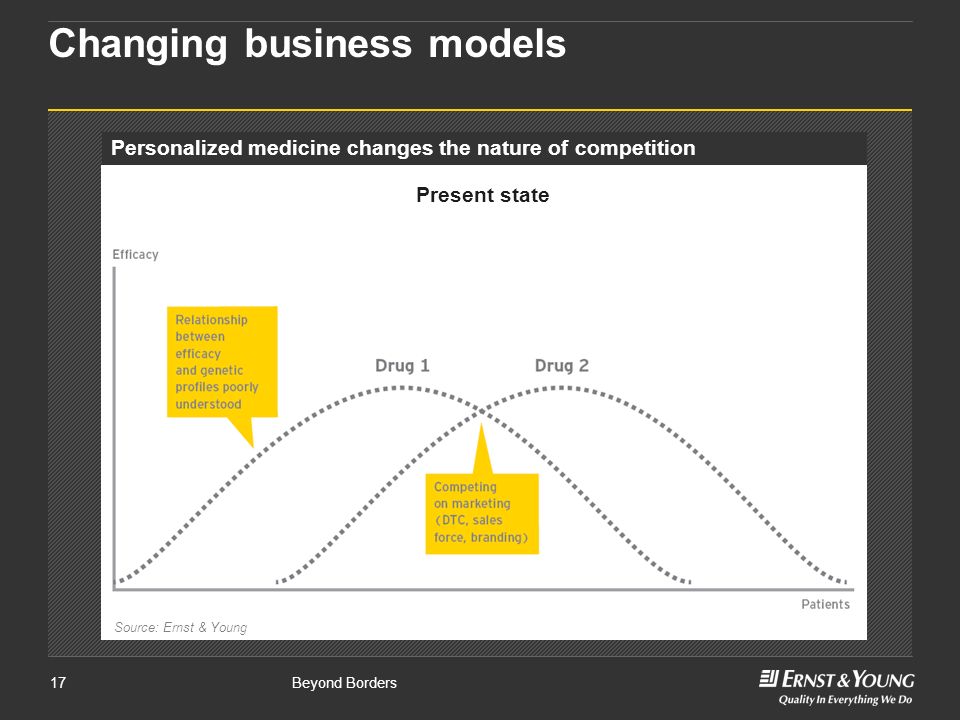 Changing business models

Personalized medicine changes the nature of competition

Present state

Efficacy

Relationship between efficacy and genetic profiles poorly understood

Drug 1

Drug 2

Competing on marketing (DTC, sales force, branding)

Patients

Source: Ernst & Young

17

Beyond Borders

ERNST & YOUNG
Quality In Everything We Do